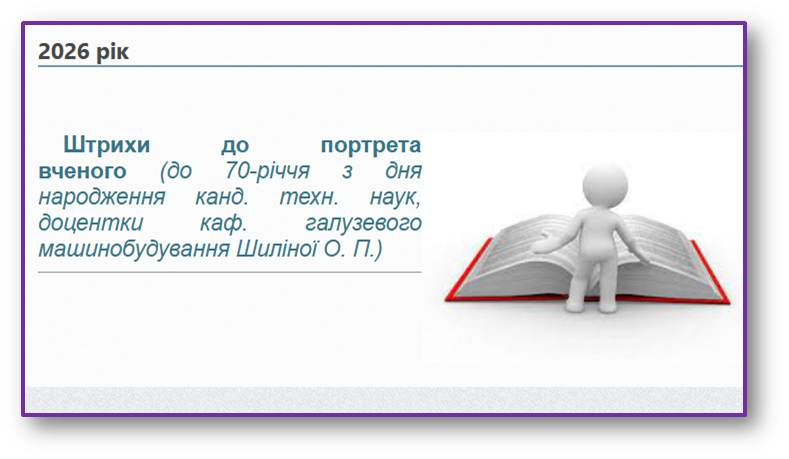 2026 рік

Штрихи до портрета вченого (до 70-річчя з дня народження канд. техн. наук, доцентки каф. галузевого машинобудування Шиліної О. П.)